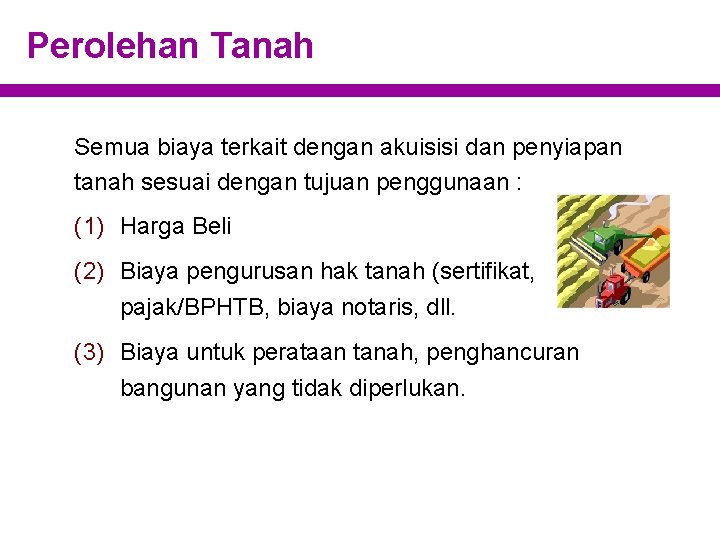 Perolehan Tanah

Semua biaya terkait dengan akuisisi dan penyiapan tanah sesuai dengan tujuan penggunaan :

(1) Harga Beli

(2) Biaya pengurusan hak tanah (sertifikat, pajak/BPHTB, biaya notaris, dll.

(3) Biaya untuk perataan tanah, penghancuran bangunan yang tidak diperlukan.